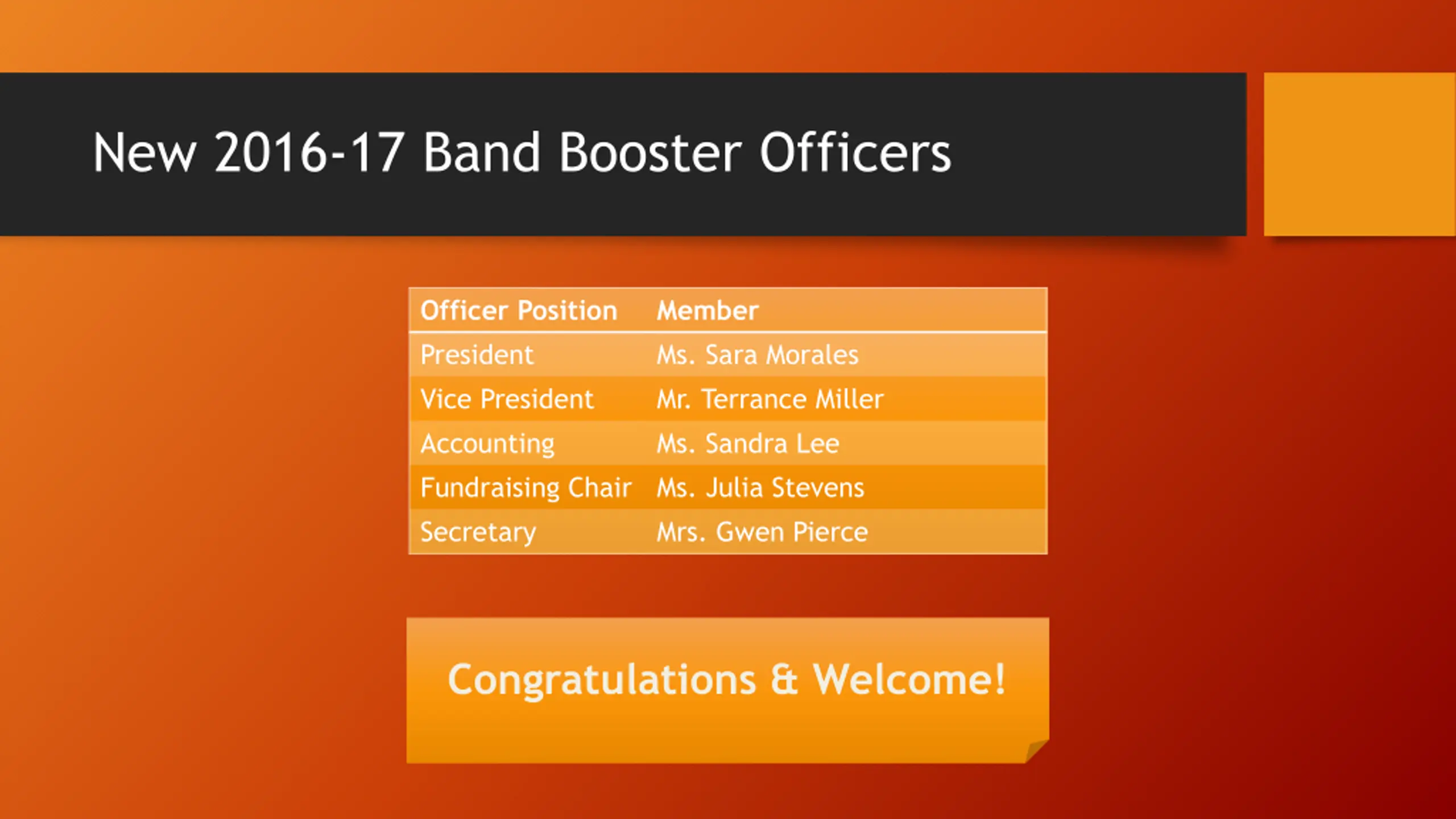 New 2016-17 Band Booster Officers

| Officer Position | Member |
|---|---|
| President | Ms. Sara Morales |
| Vice President | Mr. Terrance Miller |
| Accounting | Ms. Sandra Lee |
| Fundraising Chair | Ms. Julia Stevens |
| Secretary | Mrs. Gwen Pierce |

Congratulations & Welcome!